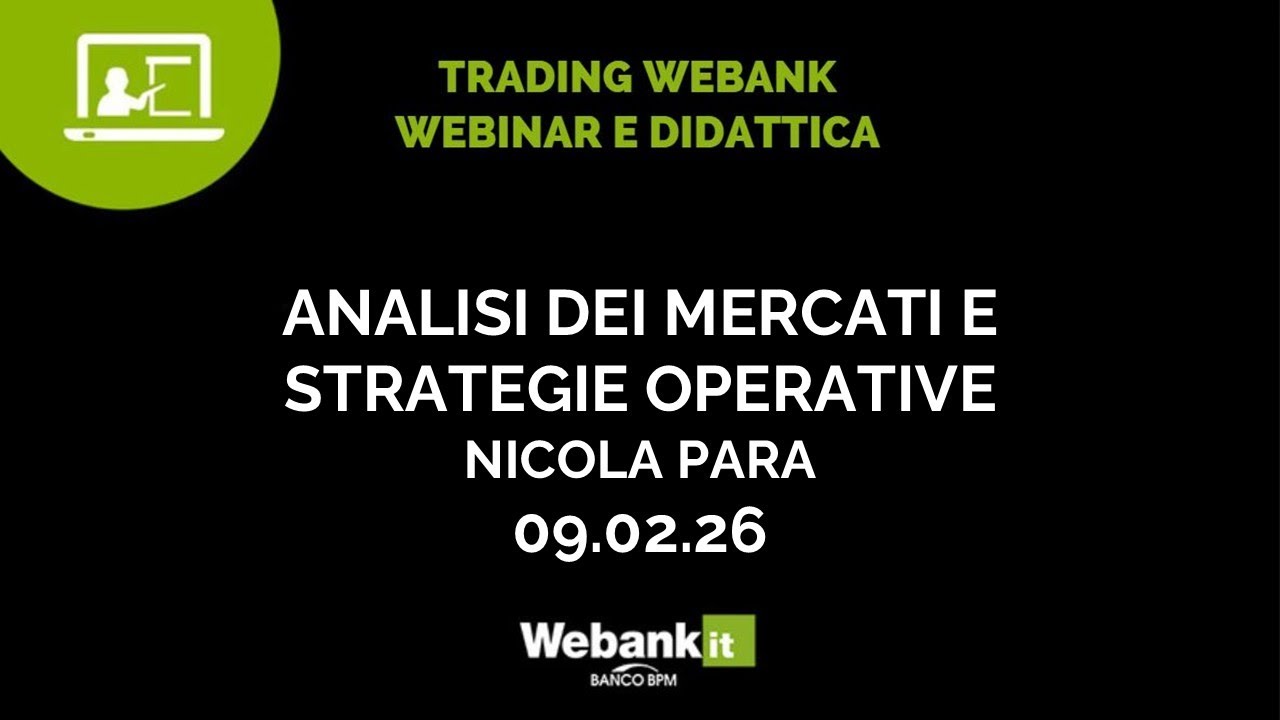 TRADING WEBANK
WEBINAR E DIDATTICA

ANALISI DEI MERCATI E STRATEGIE OPERATIVE
NICOLA PARA
09.02.26

Webank it
BANCO BPM